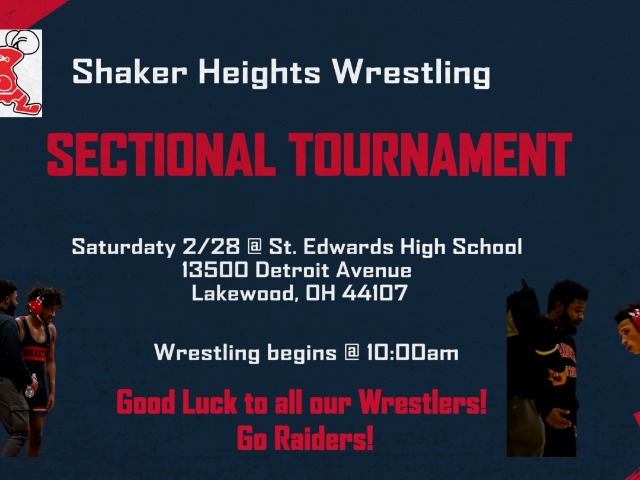 Shaker Heights Wrestling

SECTIONAL TOURNAMENT

Saturdaty 2/28 @ St. Edwards High School
13500 Detroit Avenue
Lakewood, OH 44107

Wrestling begins @ 10:00am

Good Luck to all our Wrestlers!
Go Raiders!